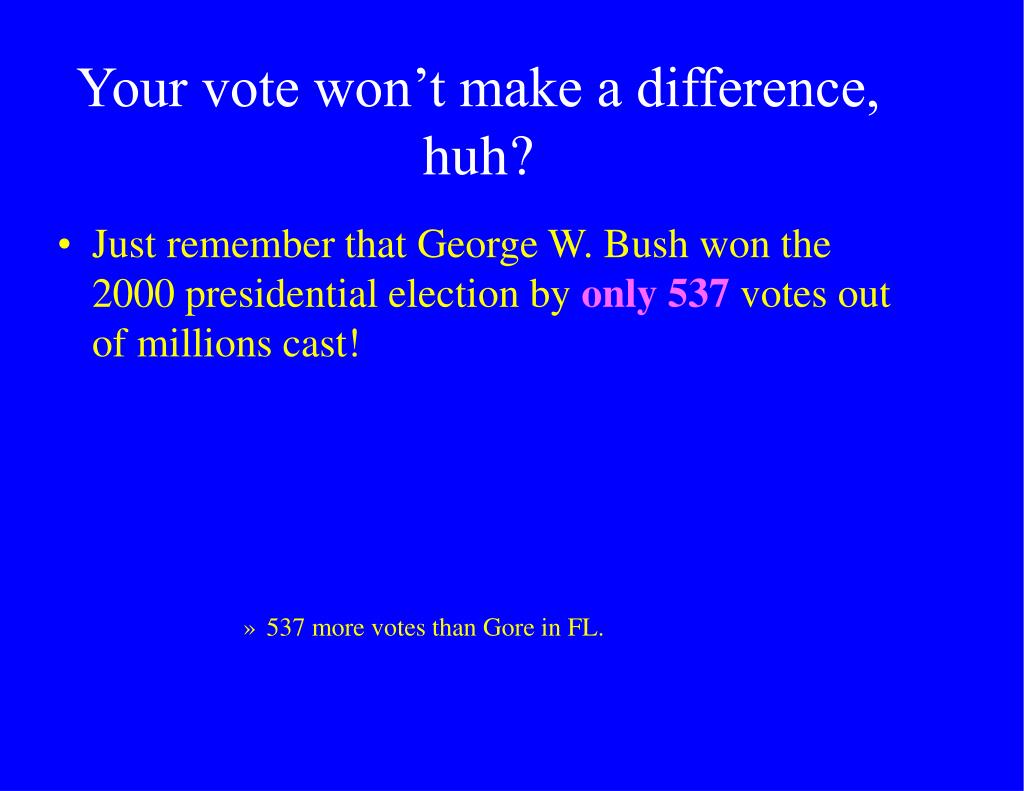 Your vote won’t make a difference, huh?

• Just remember that George W. Bush won the 2000 presidential election by only 537 votes out of millions cast!

» 537 more votes than Gore in FL.